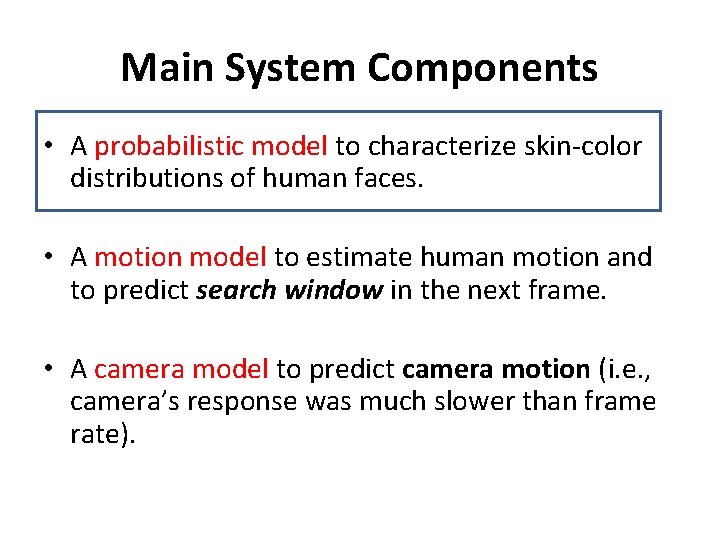 Main System Components

• A probabilistic model to characterize skin-color distributions of human faces.

• A motion model to estimate human motion and to predict search window in the next frame.

• A camera model to predict camera motion (i.e., camera's response was much slower than frame rate).